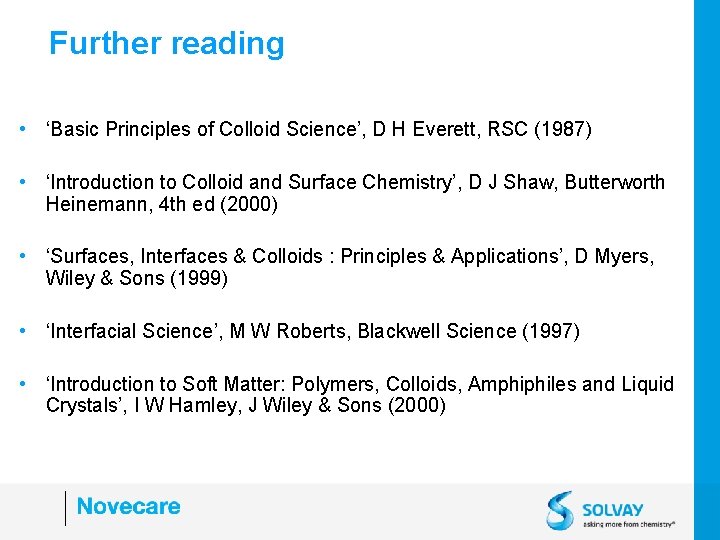 Further reading

• ‘Basic Principles of Colloid Science’, D H Everett, RSC (1987)

• ‘Introduction to Colloid and Surface Chemistry’, D J Shaw, Butterworth Heinemann, 4th ed (2000)

• ‘Surfaces, Interfaces & Colloids : Principles & Applications’, D Myers, Wiley & Sons (1999)

• ‘Interfacial Science’, M W Roberts, Blackwell Science (1997)

• ‘Introduction to Soft Matter: Polymers, Colloids, Amphiphiles and Liquid Crystals’, I W Hamley, J Wiley & Sons (2000)

Novecare

SOLVAY
asking more from chemistry®